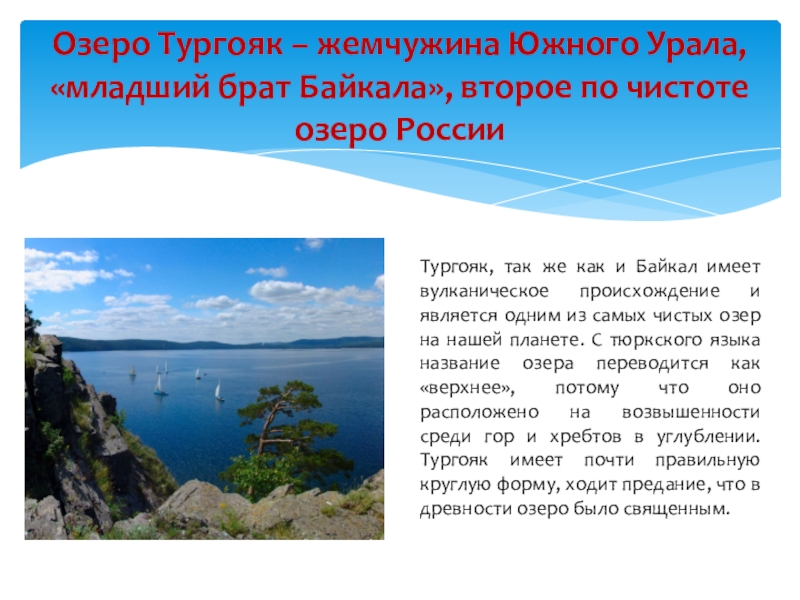 Озеро Тургояк – жемчужина Южного Урала, «младший брат Байкала», второе по чистоте озеро России

Тургояк, так же как и Байкал имеет вулканическое происхождение и является одним из самых чистых озер на нашей планете. С тюркского языка название озера переводится как «верхнее», потому что оно расположено на возвышенности среди гор и хребтов в углублении. Тургояк имеет почти правильную круглую форму, ходит предание, что в древности озеро было священным.